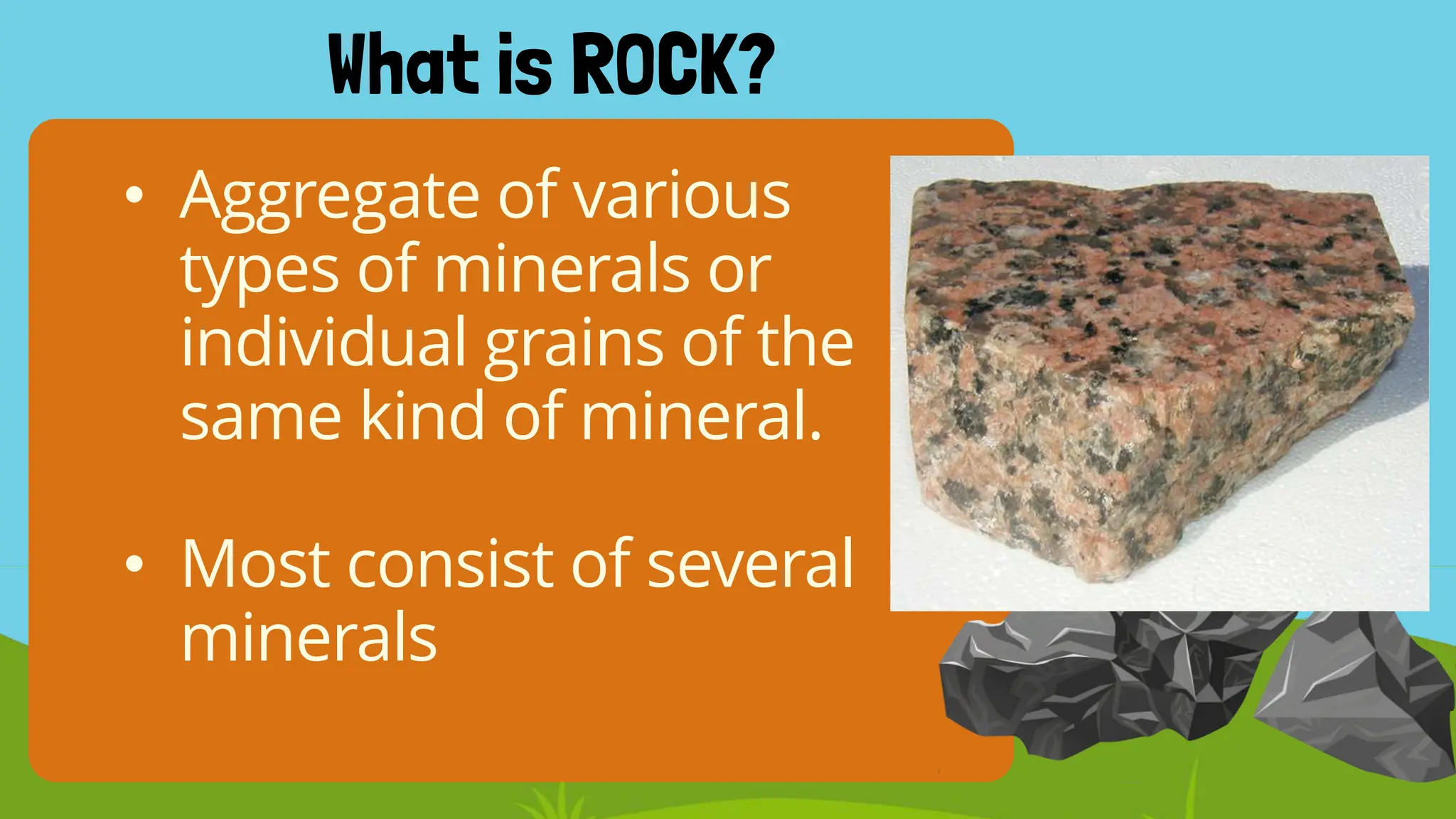 What is ROCK?

• Aggregate of various types of minerals or individual grains of the same kind of mineral.

• Most consist of several minerals